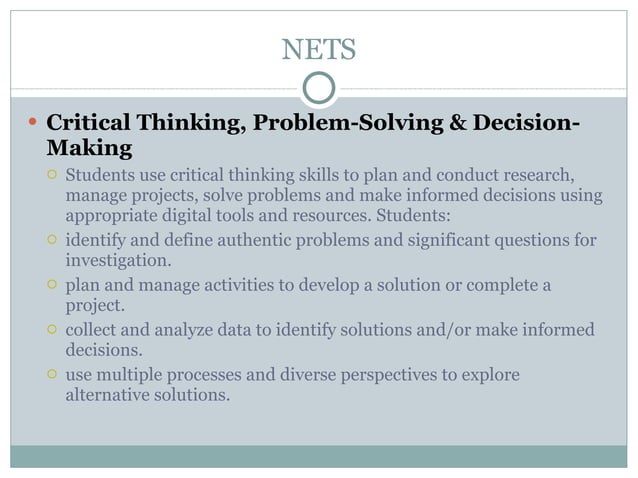 NETS

Critical Thinking, Problem-Solving & Decision-Making

Students use critical thinking skills to plan and conduct research, manage projects, solve problems and make informed decisions using appropriate digital tools and resources. Students:

identify and define authentic problems and significant questions for investigation.

plan and manage activities to develop a solution or complete a project.

collect and analyze data to identify solutions and/or make informed decisions.

use multiple processes and diverse perspectives to explore alternative solutions.